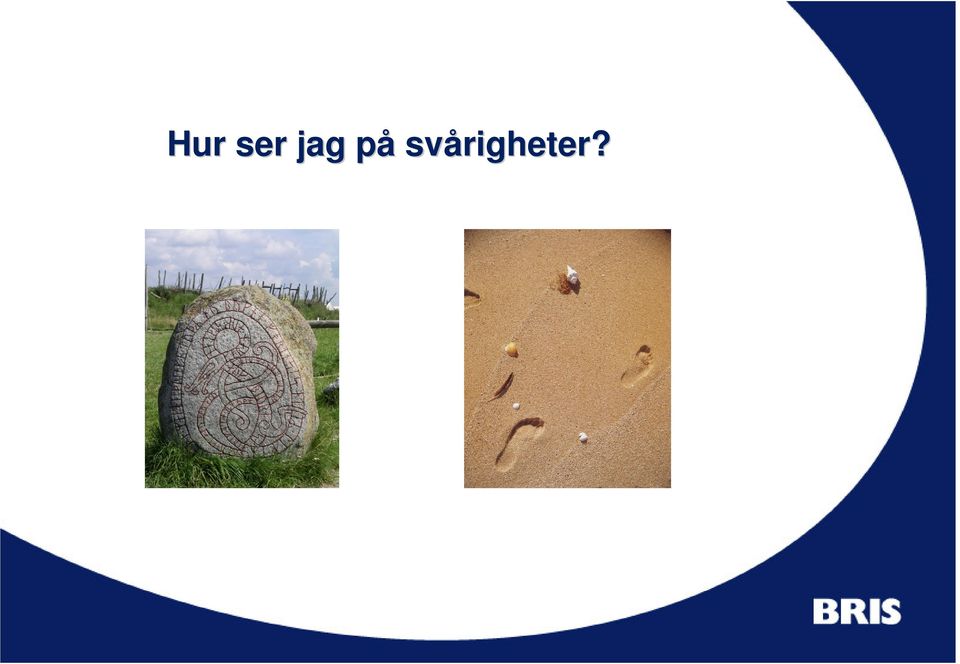 Hur ser jag på svårigheter?

BRIS